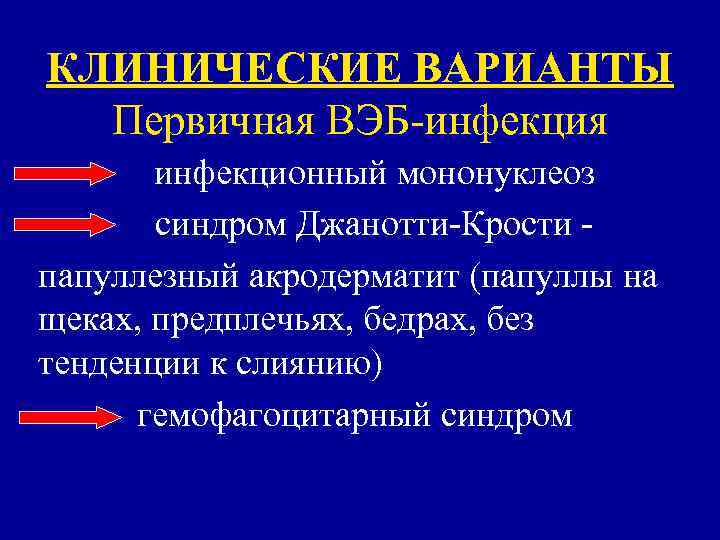 КЛИНИЧЕСКИЕ ВАРИАНТЫ
Первичная ВЭБ-инфекция

инфекционный мононуклеоз

синдром Джанотти-Крости - папуллезный акродерматит (папуллы на щеках, предплечьях, бедрах, без тенденции к слиянию)

гемофагоцитарный синдром